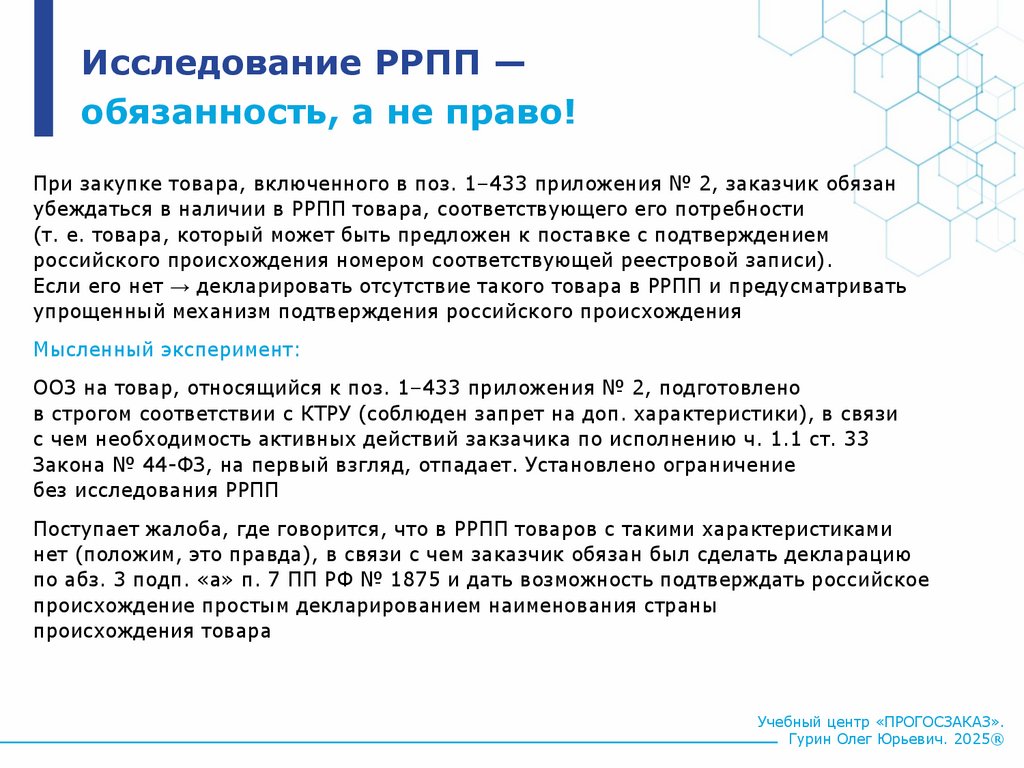 Исследование РРПП —
обязанность, а не право!

При закупке товара, включенного в поз. 1–433 приложения № 2, заказчик обязан убеждаться в наличии в РРПП товара, соответствующего его потребности (т. е. товара, который может быть предложен к поставке с подтверждением российского происхождения номером соответствующей реестровой записи).
Если его нет → декларировать отсутствие такого товара в РРПП и предусматривать упрощенный механизм подтверждения российского происхождения

Мысленный эксперимент:

ООЗ на товар, относящийся к поз. 1–433 приложения № 2, подготовлено в строгом соответствии с КТРУ (соблюден запрет на доп. характеристики), в связи с чем необходимость активных действий заказчика по исполнению ч. 1.1 ст. 33 Закона № 44-ФЗ, на первый взгляд, отпадает. Установлено ограничение без исследования РРПП

Поступает жалоба, где говорится, что в РРПП товаров с такими характеристиками нет (положим, это правда), в связи с чем заказчик обязан был сделать декларацию по абз. 3 подп. «а» п. 7 ПП РФ № 1875 и дать возможность подтверждать российское происхождение простым декларированием наименования страны происхождения товара

Учебный центр «ПРОГОСЗАКАЗ».
Гурин Олег Юрьевич. 2025®